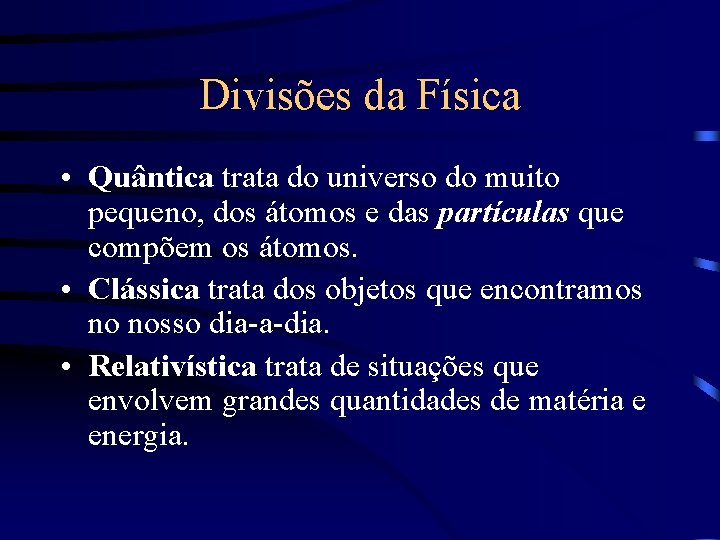 Divisões da Física

• Quântica trata do universo do muito pequeno, dos átomos e das partículas que compõem os átomos.
• Clássica trata dos objetos que encontramos no nosso dia-a-dia.
• Relativística trata de situações que envolvem grandes quantidades de matéria e energia.